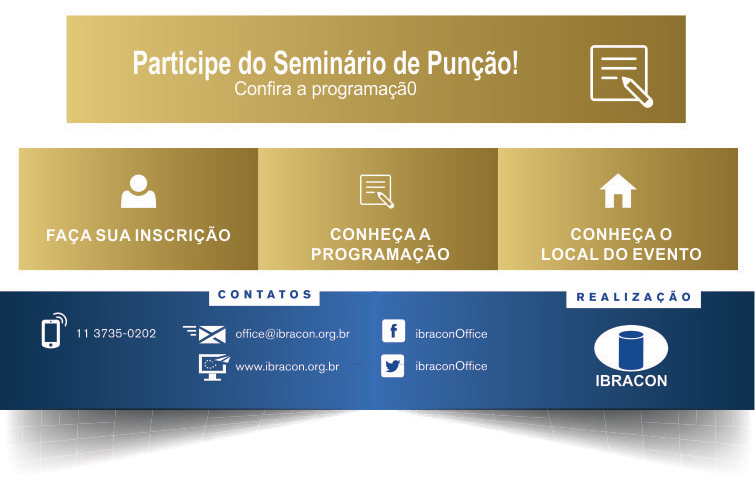 Participe do Seminário de Punção!
Confira a programaçã0

FAÇA SUA INSCRIÇÃO

CONHEÇA A PROGRAMAÇÃO

CONHEÇA O LOCAL DO EVENTO

CONTATOS

11 3735-0202

office@ibracon.org.br

www.ibracon.org.br

ibraconOffice

ibraconOffice

REALIZAÇÃO

IBRACON